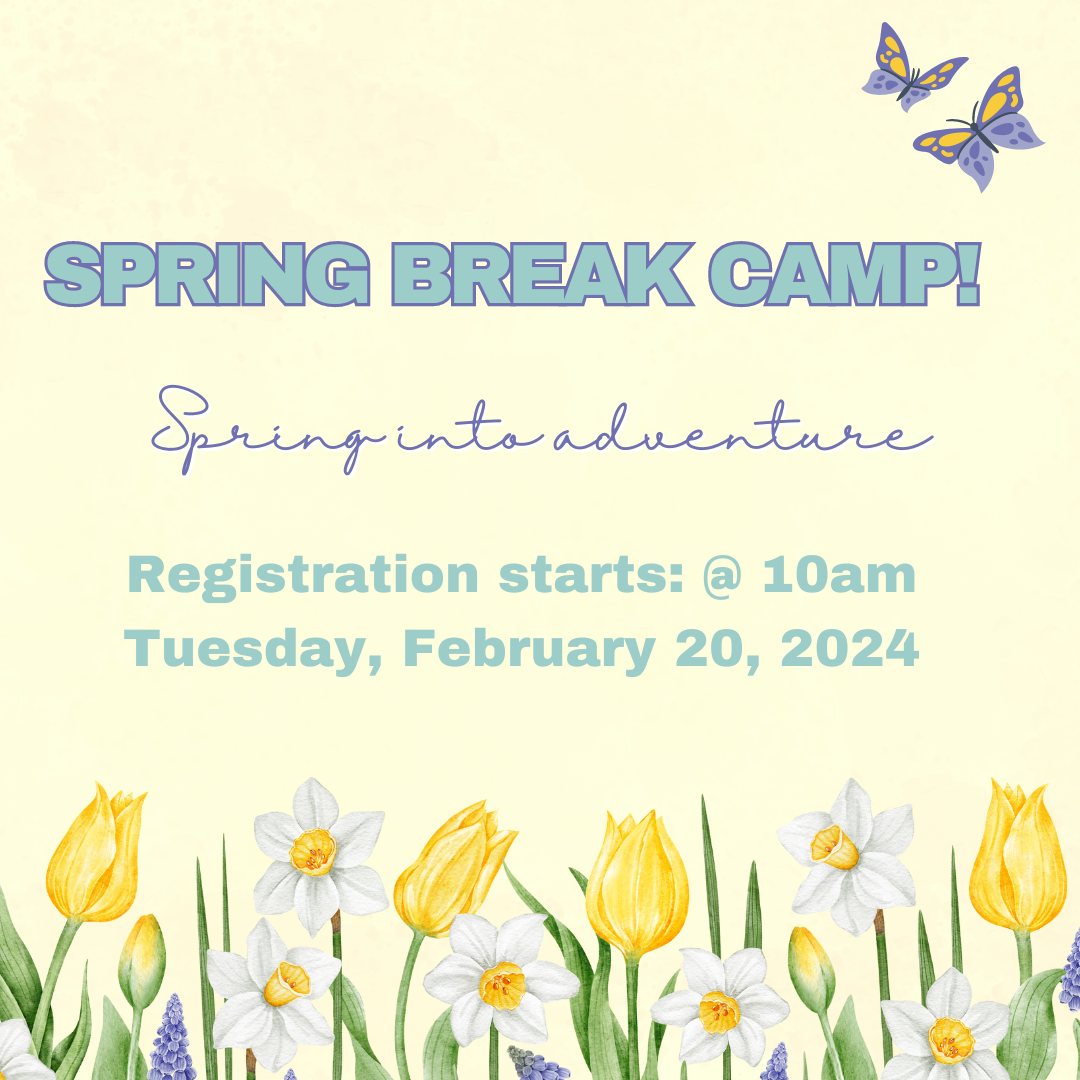 SPRING BREAK CAMP!

Spring into adventure

Registration starts: @ 10am
Tuesday, February 20, 2024